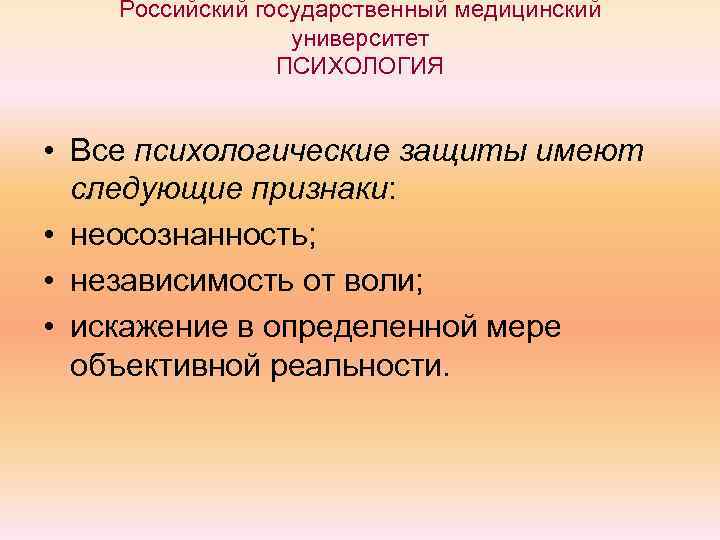 Российский государственный медицинский университет
ПСИХОЛОГИЯ

• Все психологические защиты имеют следующие признаки:
• неосознанность;
• независимость от воли;
• искажение в определенной мере объективной реальности.